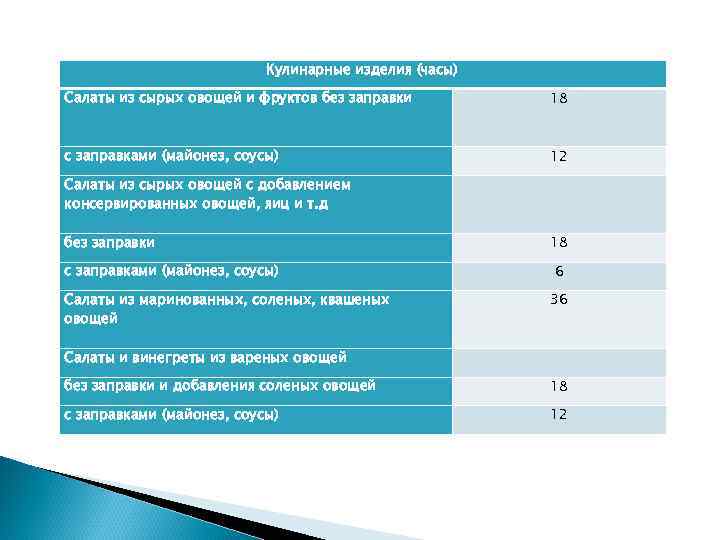 | Кулинарные изделия (часы) | |
|---|---|
| Салаты из сырых овощей и фруктов без заправки | 18 |
| с заправками (майонез, соусы) | 12 |
| Салаты из сырых овощей с добавлением консервированных овощей, яиц и т.д | |
| без заправки | 18 |
| с заправками (майонез, соусы) | 6 |
| Салаты из маринованных, соленых, квашеных овощей | 36 |
| Салаты и винегреты из вареных овощей | |
| без заправки и добавления соленых овощей | 18 |
| с заправками (майонез, соусы) | 12 |